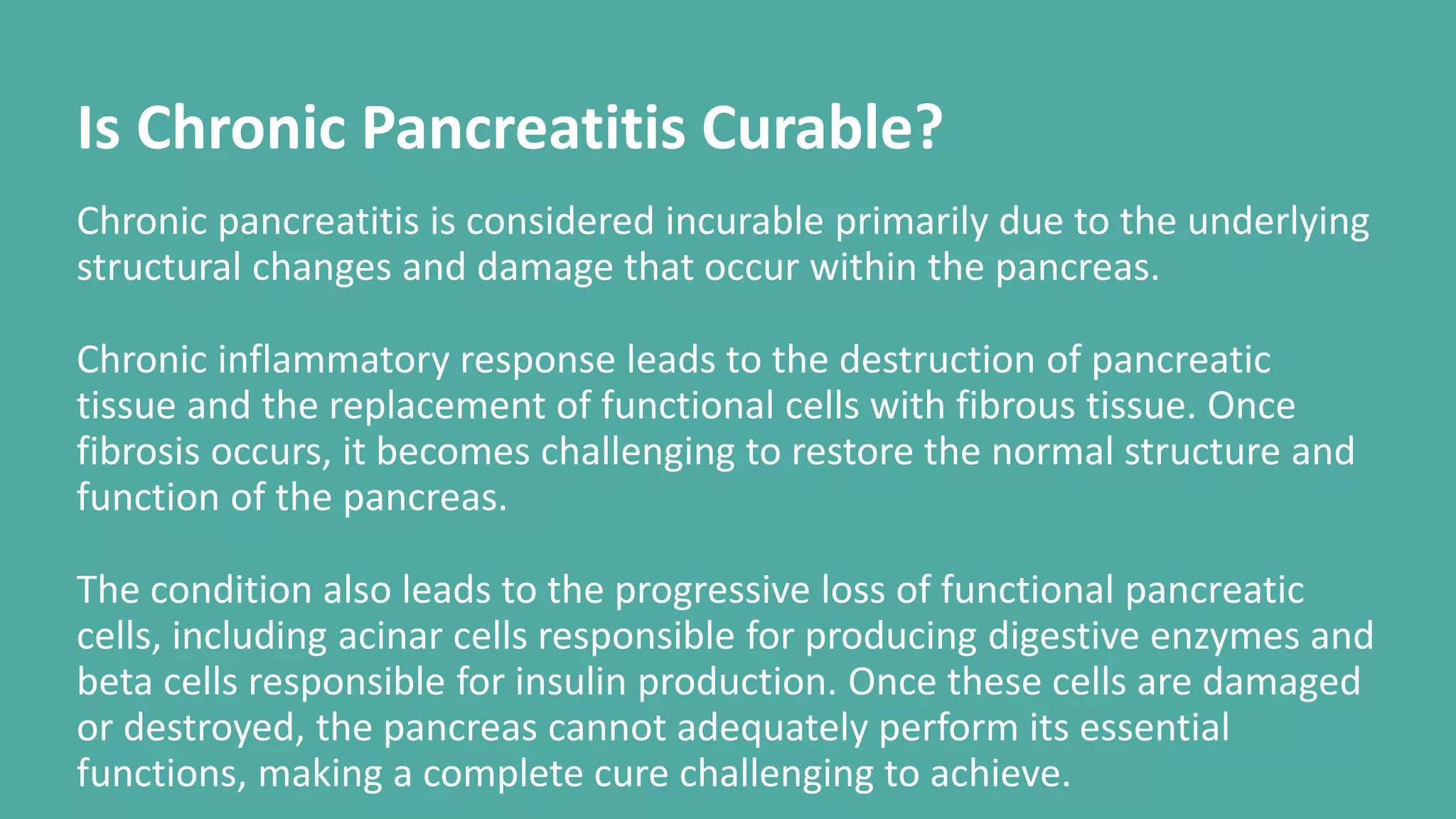 Is Chronic Pancreatitis Curable?

Chronic pancreatitis is considered incurable primarily due to the underlying structural changes and damage that occur within the pancreas.

Chronic inflammatory response leads to the destruction of pancreatic tissue and the replacement of functional cells with fibrous tissue. Once fibrosis occurs, it becomes challenging to restore the normal structure and function of the pancreas.

The condition also leads to the progressive loss of functional pancreatic cells, including acinar cells responsible for producing digestive enzymes and beta cells responsible for insulin production. Once these cells are damaged or destroyed, the pancreas cannot adequately perform its essential functions, making a complete cure challenging to achieve.